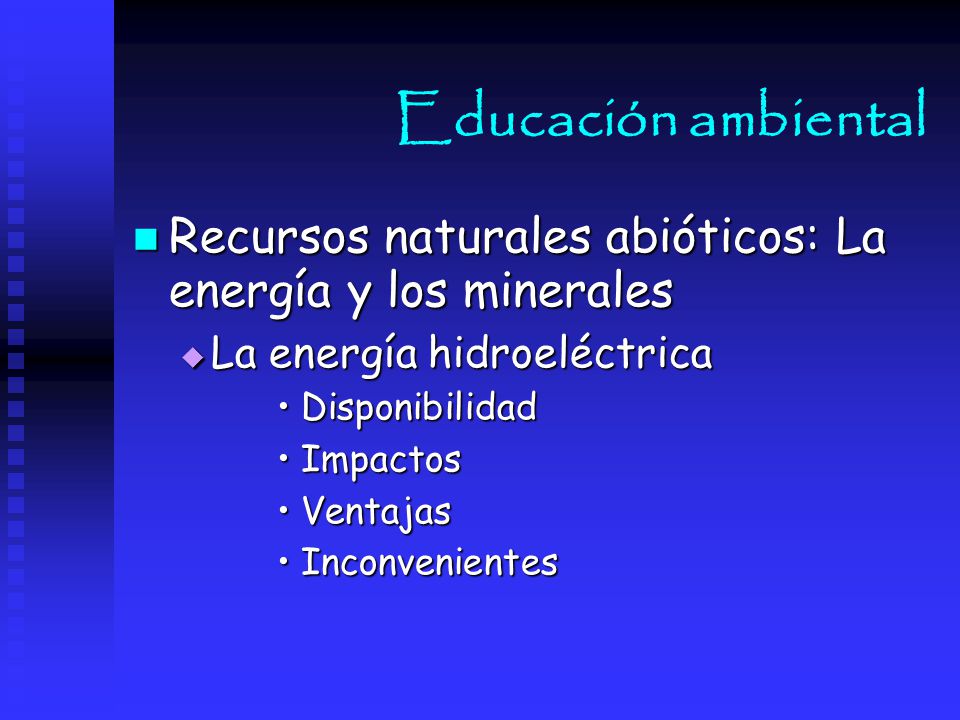 Educación ambiental

Recursos naturales abióticos: La energía y los minerales

La energía hidroeléctrica

• Disponibilidad
• Impactos
• Ventajas
• Inconvenientes